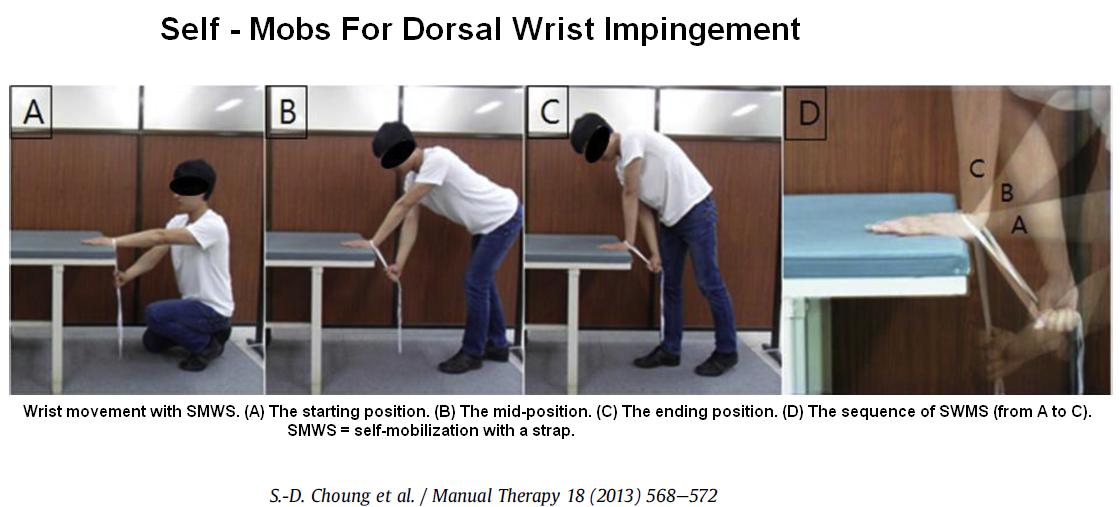 Self - Mobs For Dorsal Wrist Impingement

A

B

C

D

C
B
A

Wrist movement with SMWS. (A) The starting position. (B) The mid-position. (C) The ending position. (D) The sequence of SWMS (from A to C). SMWS = self-mobilization with a strap.

S.-D. Choung et al. / Manual Therapy 18 (2013) 568–572